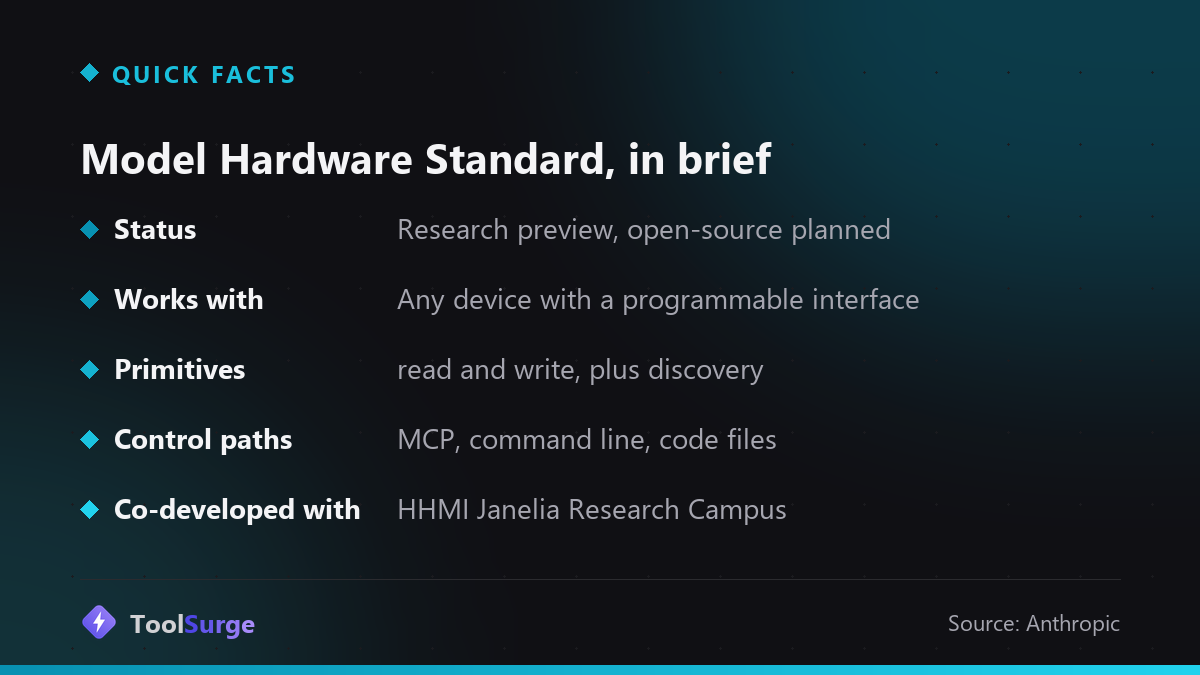 QUICK FACTS

Model Hardware Standard, in brief

| | |
|---|---|
| Status | Research preview, open-source planned |
| Works with | Any device with a programmable interface |
| Primitives | read and write, plus discovery |
| Control paths | MCP, command line, code files |
| Co-developed with | HHMI Janelia Research Campus |

ToolSurge

Source: Anthropic